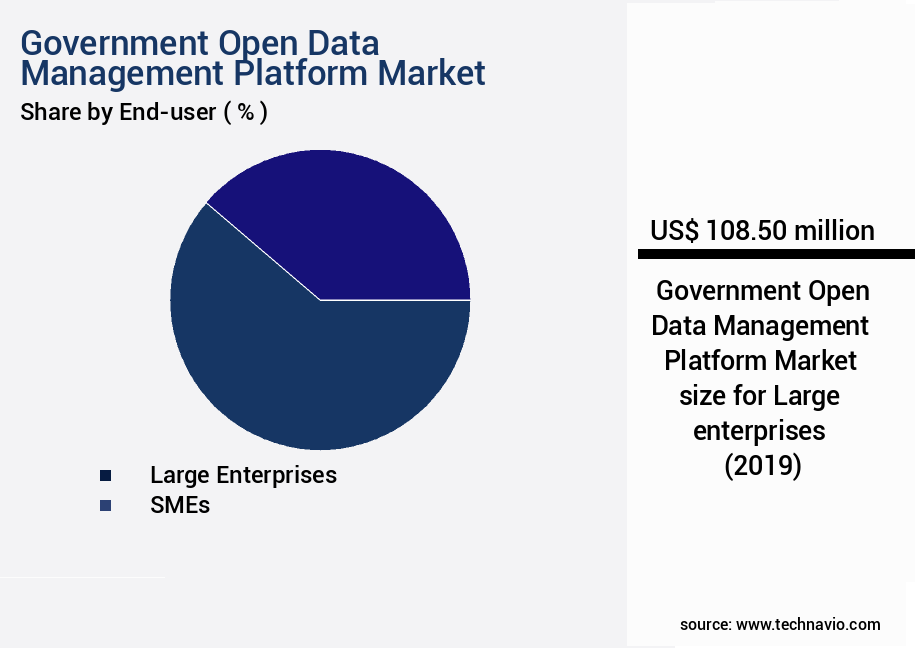 Government Open Data Management Platform Market
Share by End-user ( % )

Large Enterprises
SMEs

US$ 108.50 million

Government Open Data Management Platform Market size for Large enterprises (2019)

source: www.technavio.com